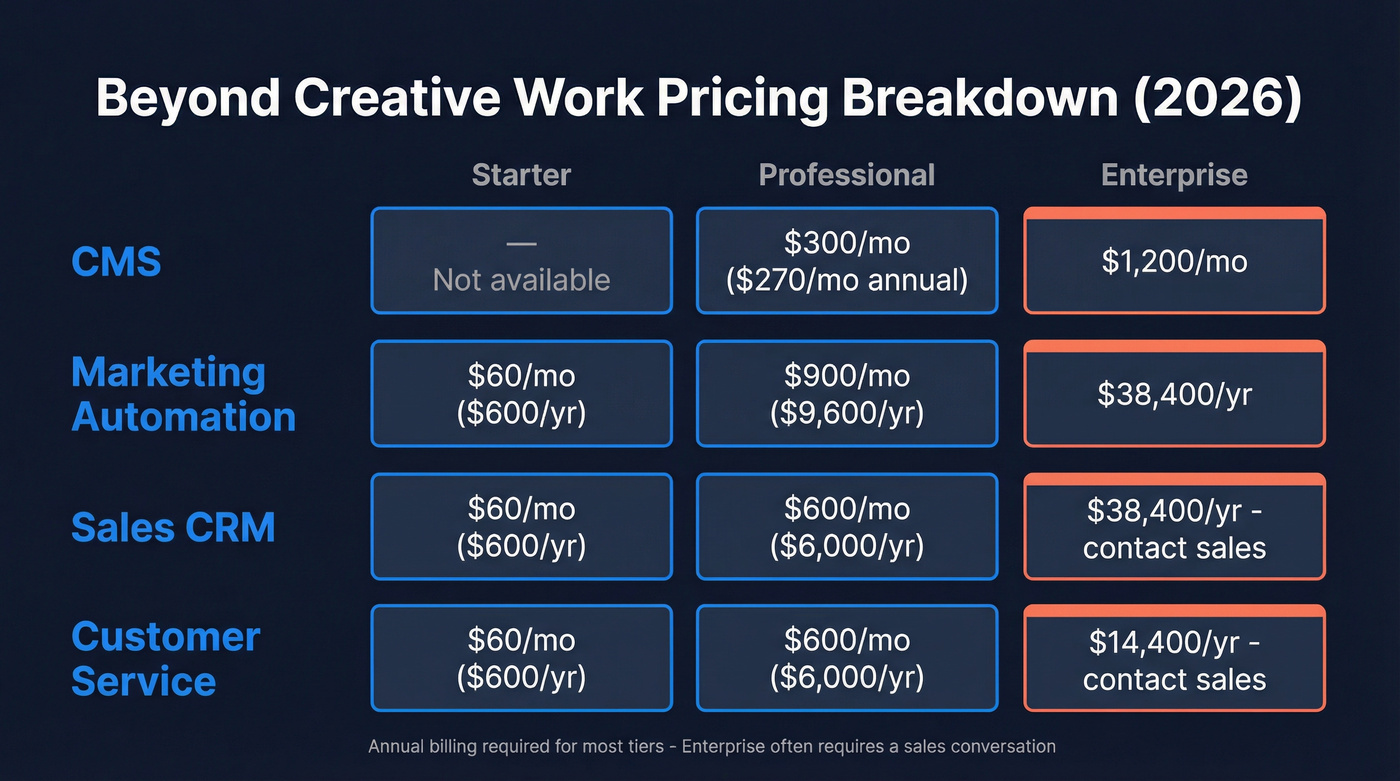 Beyond Creative Work Pricing Breakdown (2026)

| | Starter | Professional | Enterprise |
|---|---|---|---|
| CMS | — Not available | \$300/mo (\$270/mo annual) | \$1,200/mo |
| Marketing Automation | \$60/mo (\$600/yr) | \$900/mo (\$9,600/yr) | \$38,400/yr |
| Sales CRM | \$60/mo (\$600/yr) | \$600/mo (\$6,000/yr) | \$38,400/yr - contact sales |
| Customer Service | \$60/mo (\$600/yr) | \$600/mo (\$6,000/yr) | \$14,400/yr - contact sales |

Annual billing required for most tiers - Enterprise often requires a sales conversation